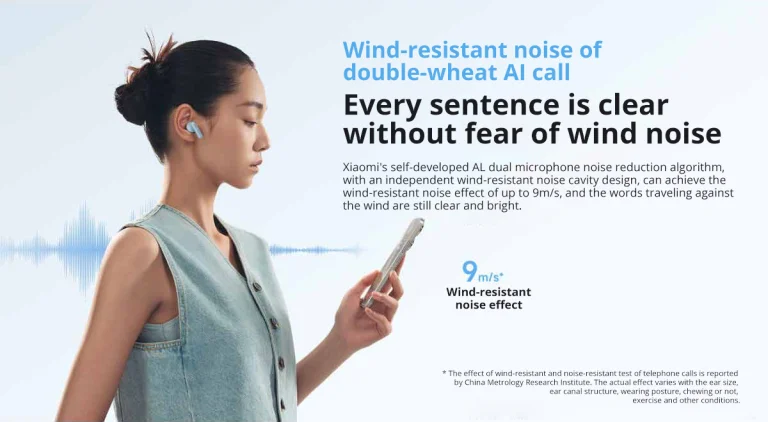 Wind-resistant noise of double-wheat AI call

Every sentence is clear without fear of wind noise

Xiaomi's self-developed AL dual microphone noise reduction algorithm, with an independent wind-resistant noise cavity design, can achieve the wind-resistant noise effect of up to 9m/s, and the words traveling against the wind are still clear and bright.

9m/s*
Wind-resistant noise effect

* The effect of wind-resistant and noise-resistant test of telephone calls is reported by China Metrology Research Institute. The actual effect varies with the ear size, ear canal structure, wearing posture, chewing or not, exercise and other conditions.